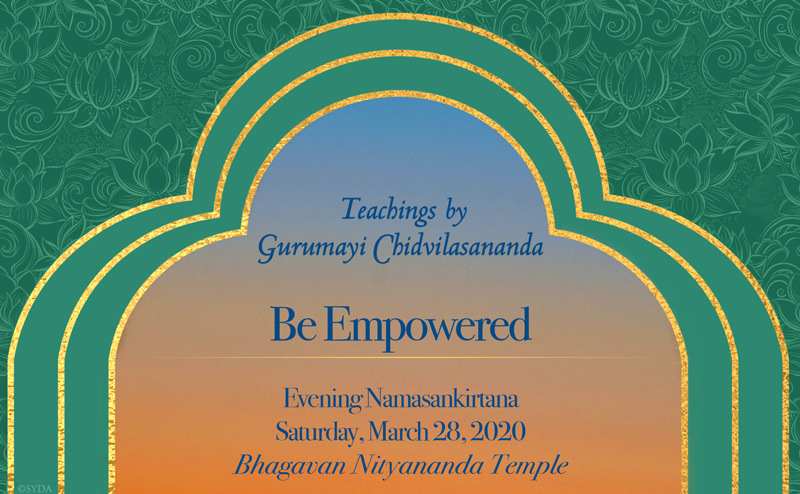 Teachings by
Gurumayi Chidvilasananda

Be Empowered

Evening Namasankirtana
Saturday, March 28, 2020
Bhagavan Nityananda Temple

©SYDA